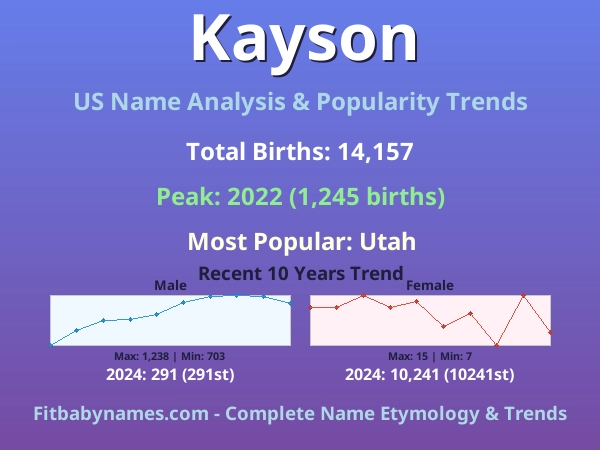 Kayson

US Name Analysis & Popularity Trends

Total Births: 14,157

Peak: 2022 (1,245 births)

Most Popular: Utah

Recent 10 Years Trend

Male

Max: 1,238 | Min: 703

2024: 291 (291st)

Female

Max: 15 | Min: 7

2024: 10,241 (10241st)

Fitbabynames.com - Complete Name Etymology & Trends